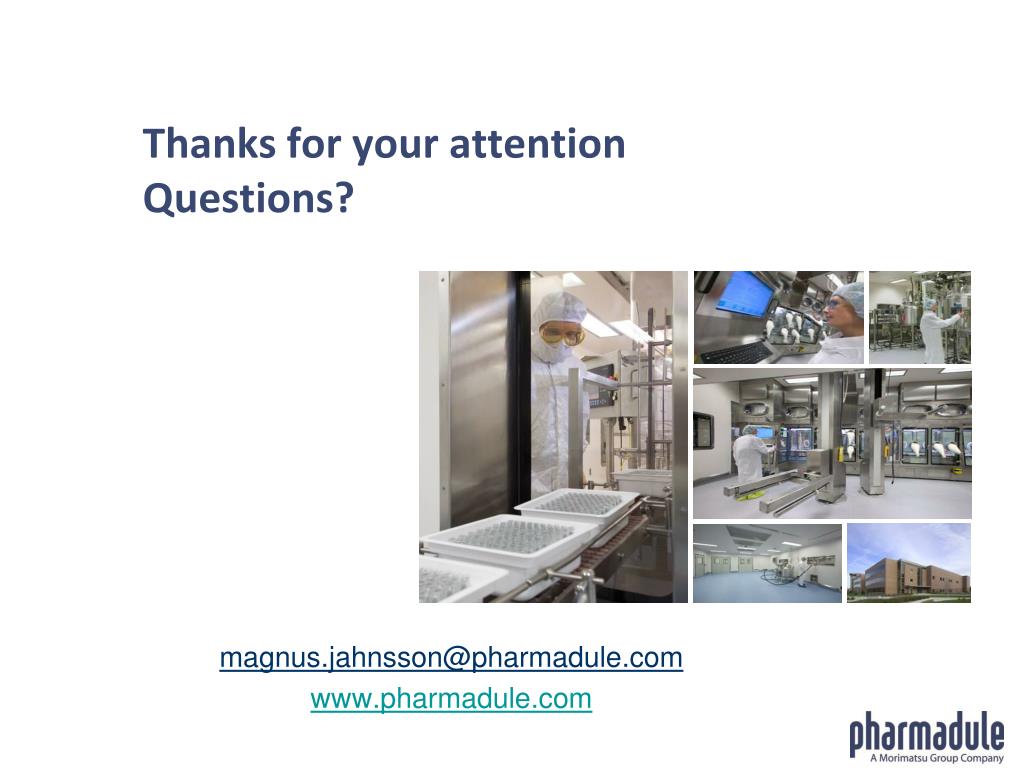 Thanks for your attention
Questions?

magnus.jahnsson@pharmadule.com
www.pharmadule.com

pharmadule
A Morimatsu Group Company